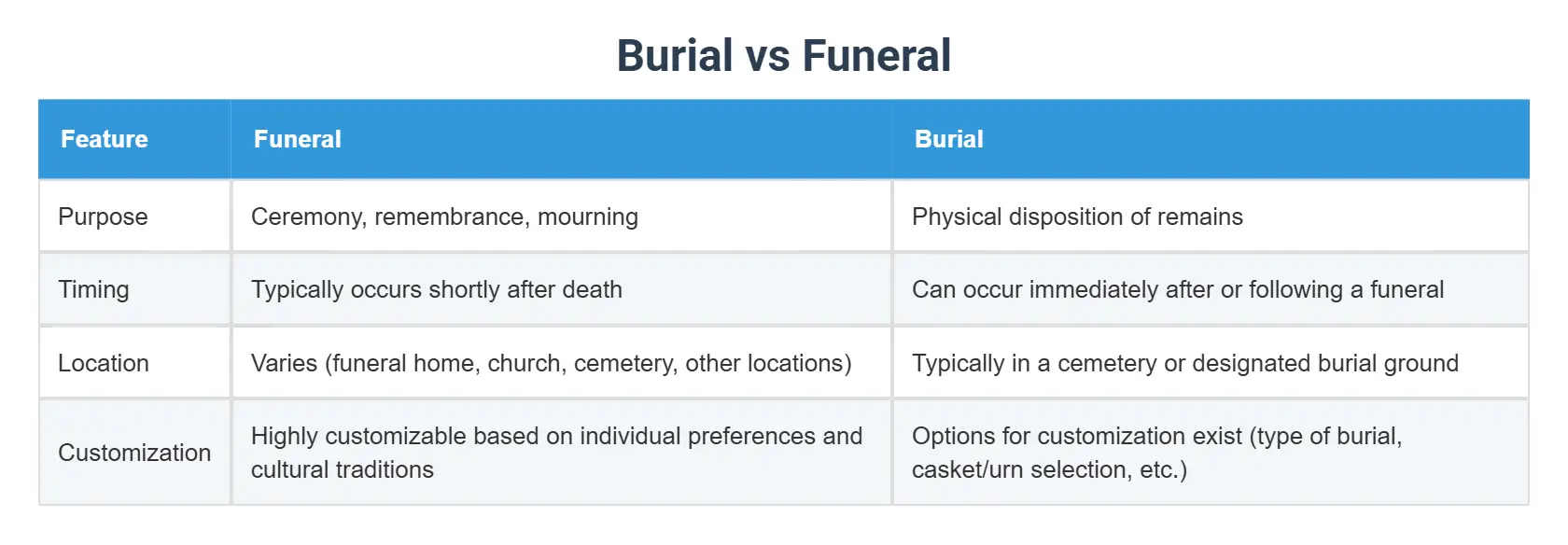 Burial vs Funeral

| Feature | Funeral | Burial |
|---|---|---|
| Purpose | Ceremony, remembrance, mourning | Physical disposition of remains |
| Timing | Typically occurs shortly after death | Can occur immediately after or following a funeral |
| Location | Varies (funeral home, church, cemetery, other locations) | Typically in a cemetery or designated burial ground |
| Customization | Highly customizable based on individual preferences and cultural traditions | Options for customization exist (type of burial, casket/urn selection, etc.) |